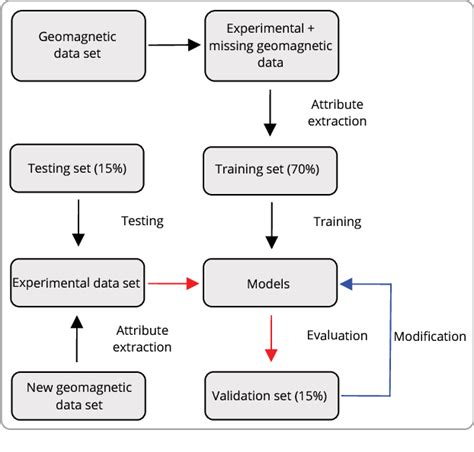 Geomagnetic data set

Experimental + missing geomagnetic data

Attribute extraction

Testing set (15%)

Training set (70%)

Testing

Training

Experimental data set

Models

Attribute extraction

Evaluation

Modification

New geomagnetic data set

Validation set (15%)